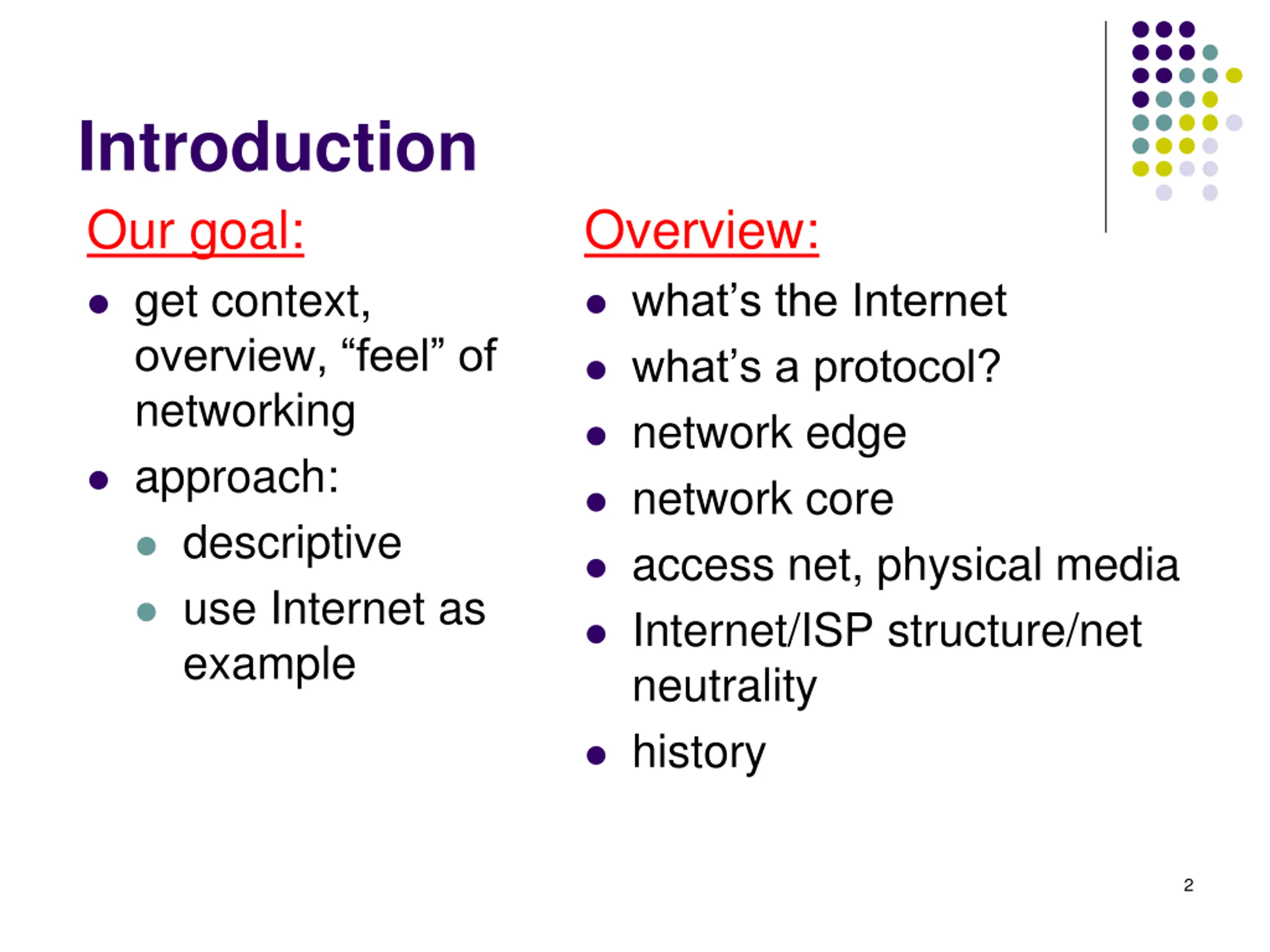 Introduction

Our goal:

- get context, overview, “feel” of networking
- approach:
  - descriptive
  - use Internet as example

Overview:

- what’s the Internet
- what’s a protocol?
- network edge
- network core
- access net, physical media
- Internet/ISP structure/net neutrality
- history

2